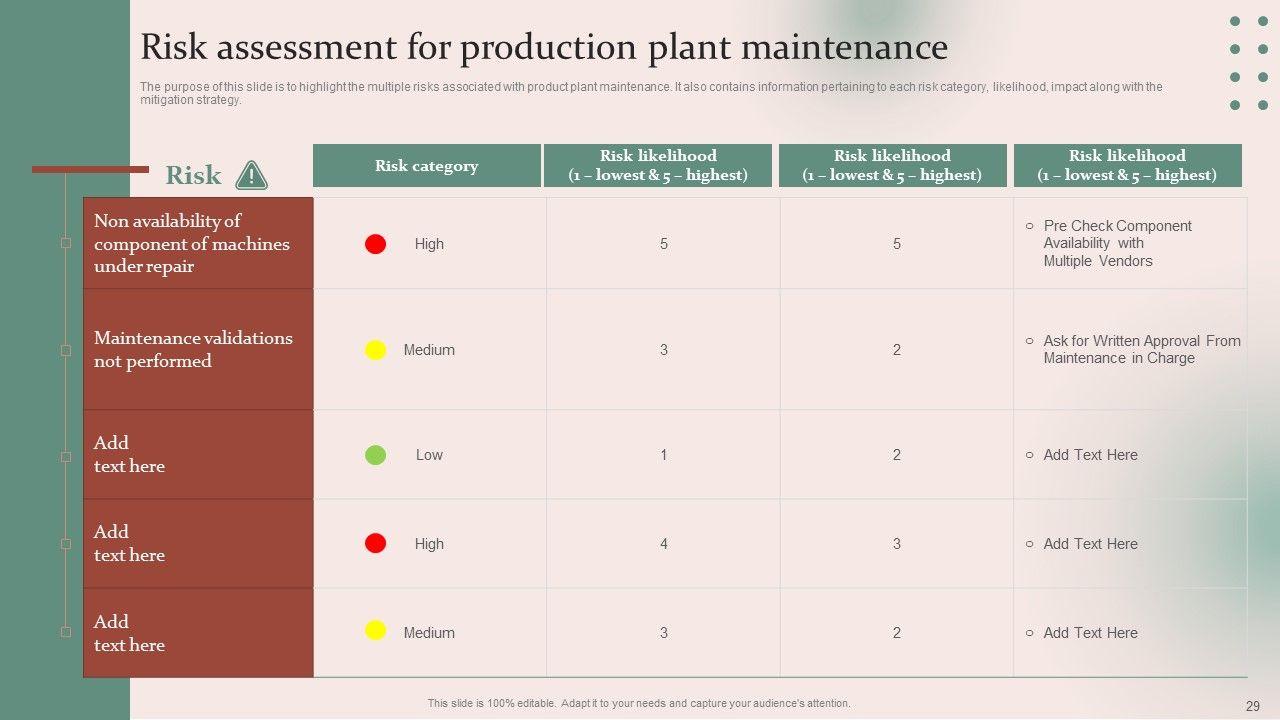 Risk assessment for production plant maintenance

The purpose of this slide is to highlight the multiple risks associated with product plant maintenance. It also contains information pertaining to each risk category, likelihood, impact along with the mitigation strategy.

| Risk | Risk category | Risk likelihood (1 – lowest & 5 – highest) | Risk likelihood (1 – lowest & 5 – highest) | Risk likelihood (1 – lowest & 5 – highest) |
|---|---|---|---|---|
| Non availability of component of machines under repair | High | 5 | 5 | ○ Pre Check Component Availability with Multiple Vendors |
| Maintenance validations not performed | Medium | 3 | 2 | ○ Ask for Written Approval From Maintenance in Charge |
| Add text here | Low | 1 | 2 | ○ Add Text Here |
| Add text here | High | 4 | 3 | ○ Add Text Here |
| Add text here | Medium | 3 | 2 | ○ Add Text Here |

This slide is 100% editable. Adapt it to your needs and capture your audience's attention.

29